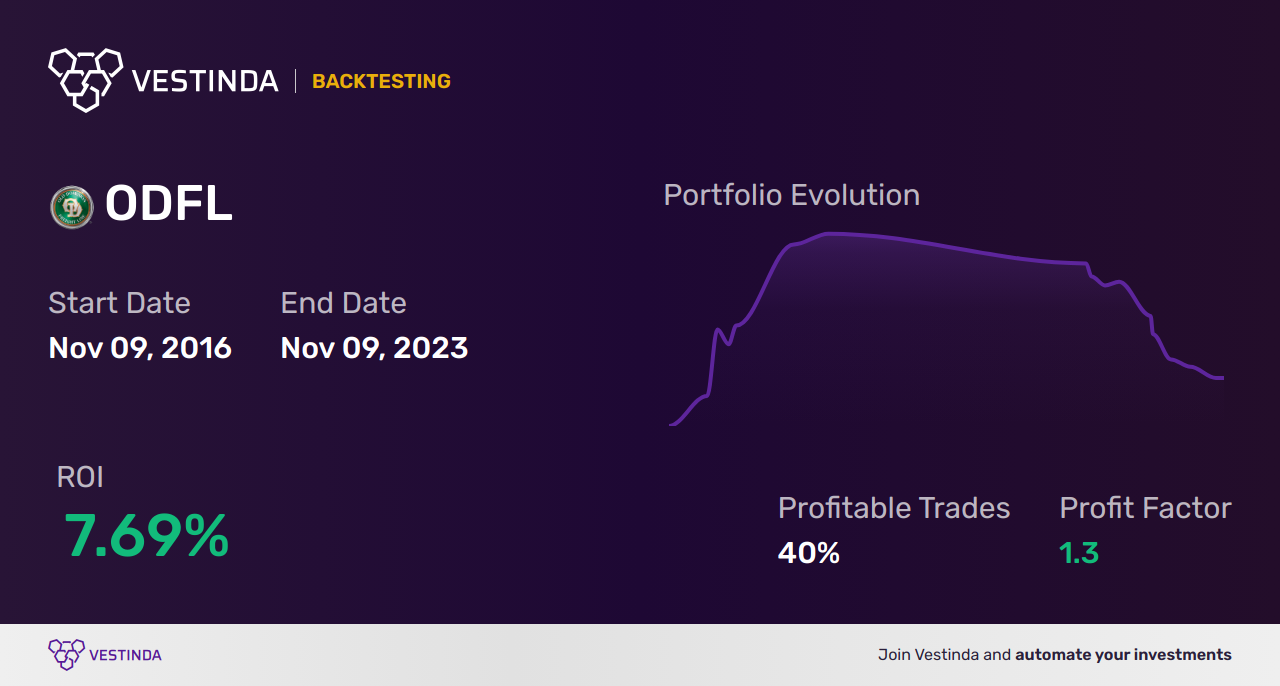 VESTINDA | BACKTESTING

ODFL

Start Date
Nov 09, 2016

End Date
Nov 09, 2023

Portfolio Evolution

ROI
7.69%

Profitable Trades
40%

Profit Factor
1.3

VESTINDA

Join Vestinda and automate your investments